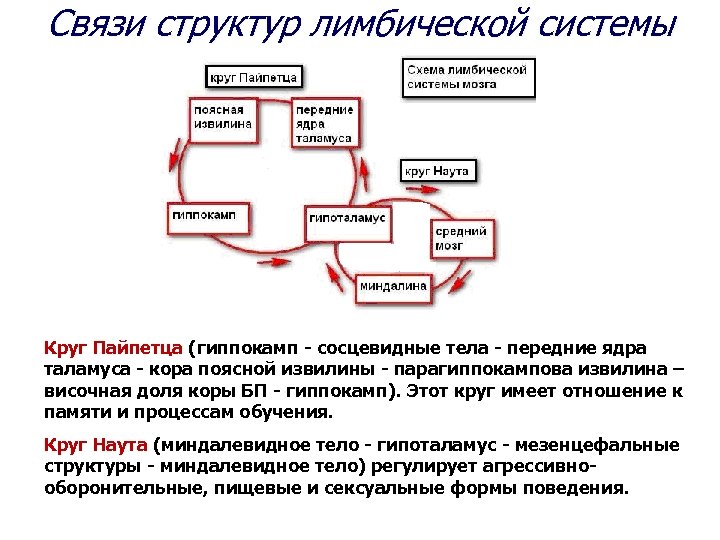 Связи структур лимбической системы

круг Пайпетца

Схема лимбической системы мозга

поясная извилина

передние ядра таламуса

круг Наута

гиппокамп

гипоталамус

средний мозг

миндалина

Круг Пайпетца (гиппокамп - сосцевидные тела - передние ядра таламуса - кора поясной извилины - парагиппокампова извилина – височная доля коры БП - гиппокамп). Этот круг имеет отношение к памяти и процессам обучения.

Круг Наута (миндалевидное тело - гипоталамус - мезенцефальные структуры - миндалевидное тело) регулирует агрессивно-оборонительные, пищевые и сексуальные формы поведения.